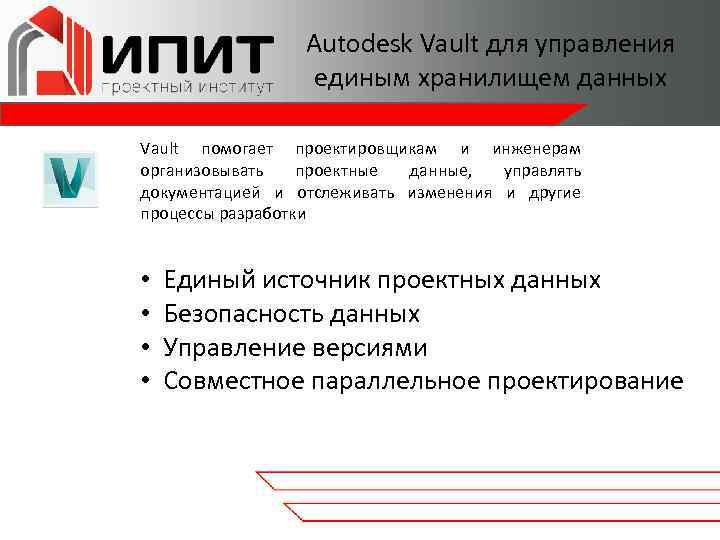 ИПИТ
проектный институт

Autodesk Vault для управления единым хранилищем данных

V

Vault помогает проектировщикам и инженерам организовывать проектные данные, управлять документацией и отслеживать изменения и другие процессы разработки

• Единый источник проектных данных
• Безопасность данных
• Управление версиями
• Совместное параллельное проектирование